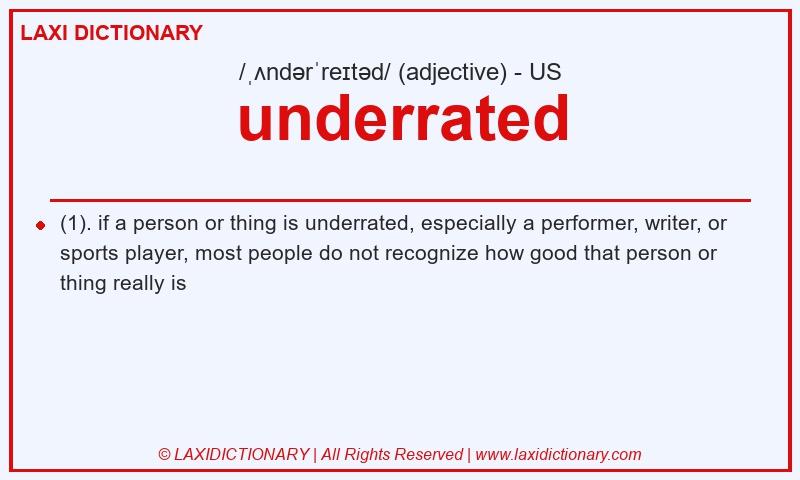 LAXI DICTIONARY

/ˌʌndərˈreɪtəd/ (adjective) - US

underrated

(1). if a person or thing is underrated, especially a performer, writer, or sports player, most people do not recognize how good that person or thing really is

© LAXIDICTIONARY | All Rights Reserved | www.laxidictionary.com